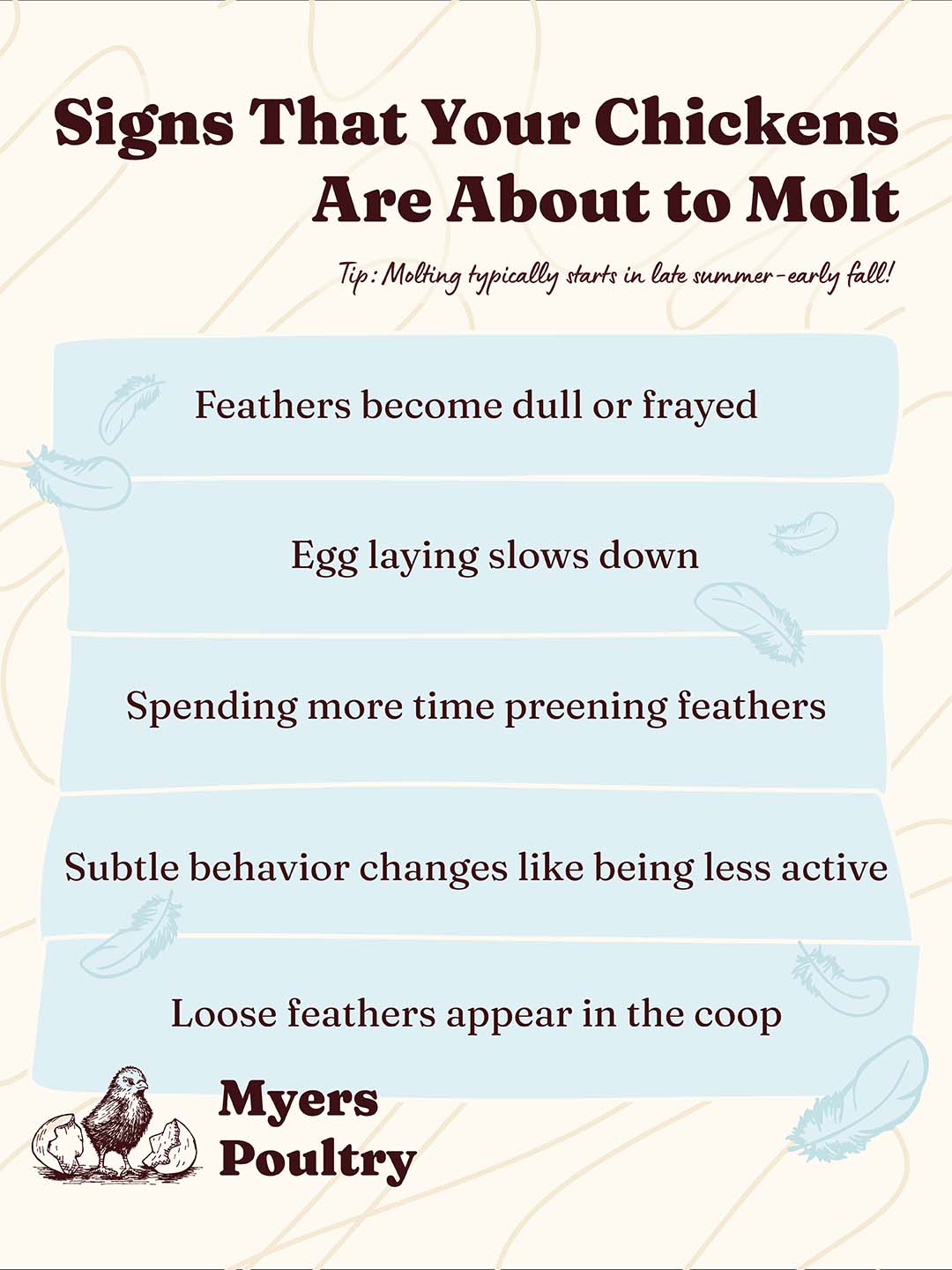 Signs That Your Chickens Are About to Molt

Tip: Molting typically starts in late summer-early fall!

Feathers become dull or frayed

Egg laying slows down

Spending more time preening feathers

Subtle behavior changes like being less active

Loose feathers appear in the coop

Myers Poultry